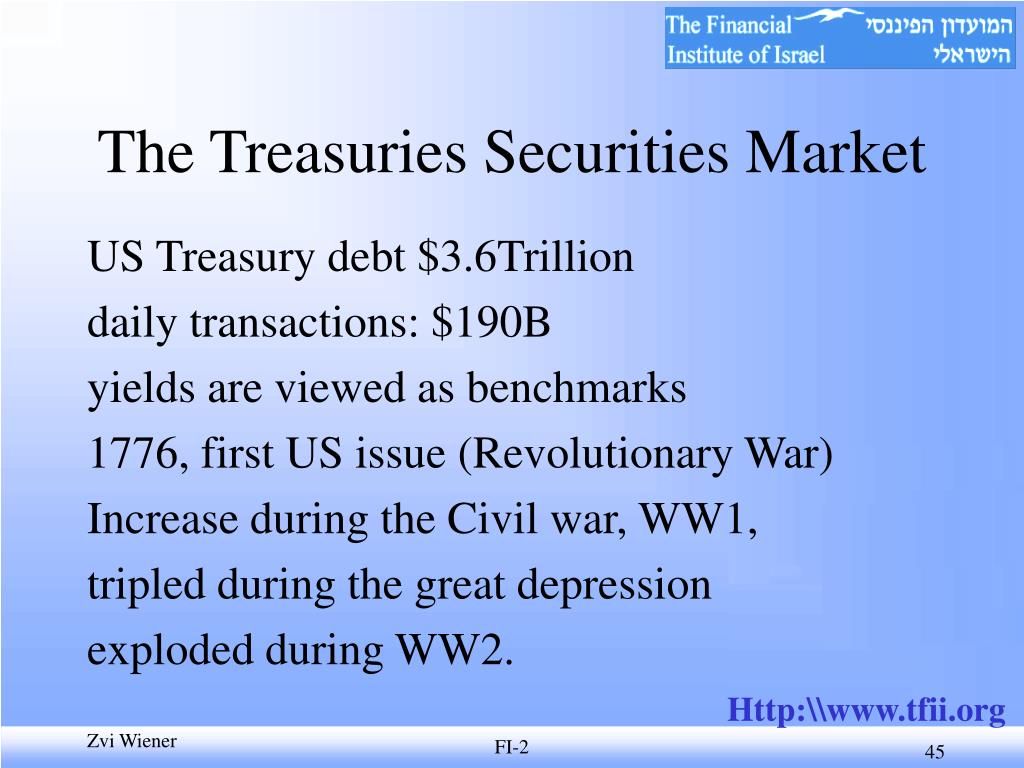 The Financial Institute of Israel

המועדון הפיננסי הישראלי

The Treasuries Securities Market

US Treasury debt \$3.6Trillion

daily transactions: \$190B

yields are viewed as benchmarks

1776, first US issue (Revolutionary War)

Increase during the Civil war, WW1,

tripled during the great depression

exploded during WW2.

Http:\\www.tfii.org

Zvi Wiener

FI-2

45